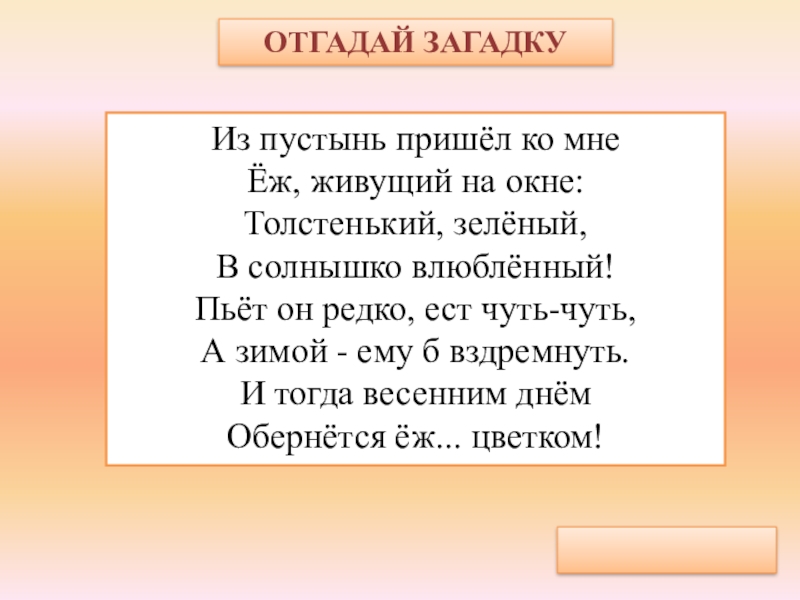 ОТГАДАЙ ЗАГАДКУ

Из пустынь пришёл ко мне
Ёж, живущий на окне:
Толстенький, зелёный,
В солнышко влюблённый!
Пьёт он редко, ест чуть-чуть,
А зимой - ему б вздремнуть.
И тогда весенним днём
Обернётся ёж... цветком!